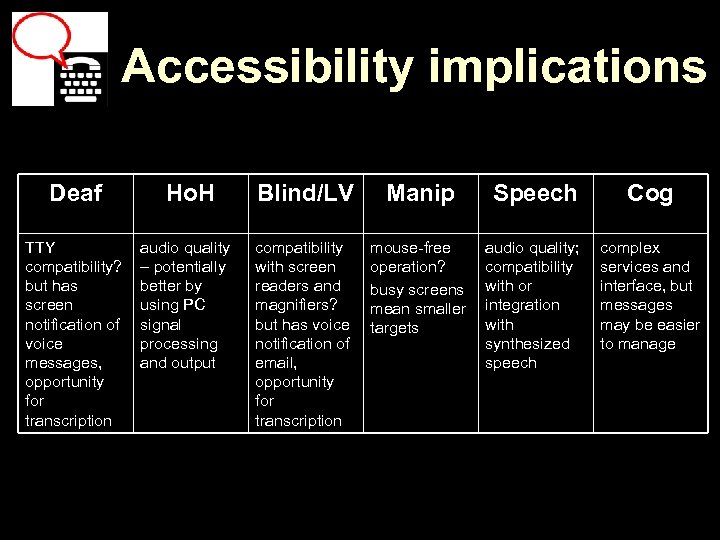 Accessibility implications

| Deaf | HoH | Blind/LV | Manip | Speech | Cog |
|---|---|---|---|---|---|
| TTY compatibility? but has screen notification of voice messages, opportunity for transcription | audio quality – potentially better by using PC signal processing and output | compatibility with screen readers and magnifiers? but has voice notification of email, opportunity for transcription | mouse-free operation? busy screens mean smaller targets | audio quality; compatibility with or integration with synthesized speech | complex services and interface, but messages may be easier to manage |